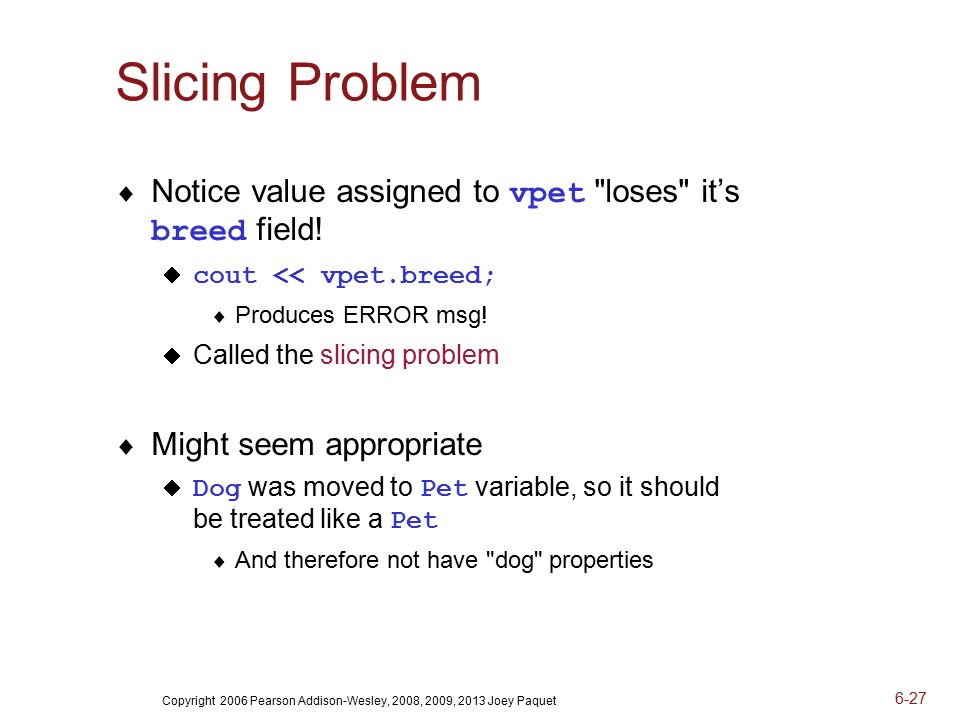 Slicing Problem

♦ Notice value assigned to vpet "loses" it’s breed field!

◆ cout << vpet.breed;

♦ Produces ERROR msg!

◆ Called the slicing problem

♦ Might seem appropriate

◆ Dog was moved to Pet variable, so it should be treated like a Pet

♦ And therefore not have "dog" properties

Copyright 2006 Pearson Addison-Wesley, 2008, 2009, 2013 Joey Paquet

6-27